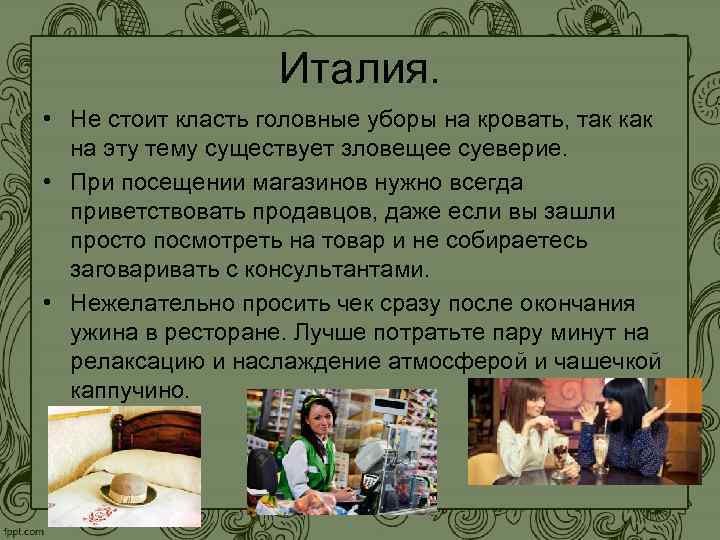 Италия.

• Не стоит класть головные уборы на кровать, так как на эту тему существует зловещее суеверие.

• При посещении магазинов нужно всегда приветствовать продавцов, даже если вы зашли просто посмотреть на товар и не собираетесь заговаривать с консультантами.

• Нежелательно просить чек сразу после окончания ужина в ресторане. Лучше потратьте пару минут на релаксацию и наслаждение атмосферой и чашечкой каппучино.

fppt.com